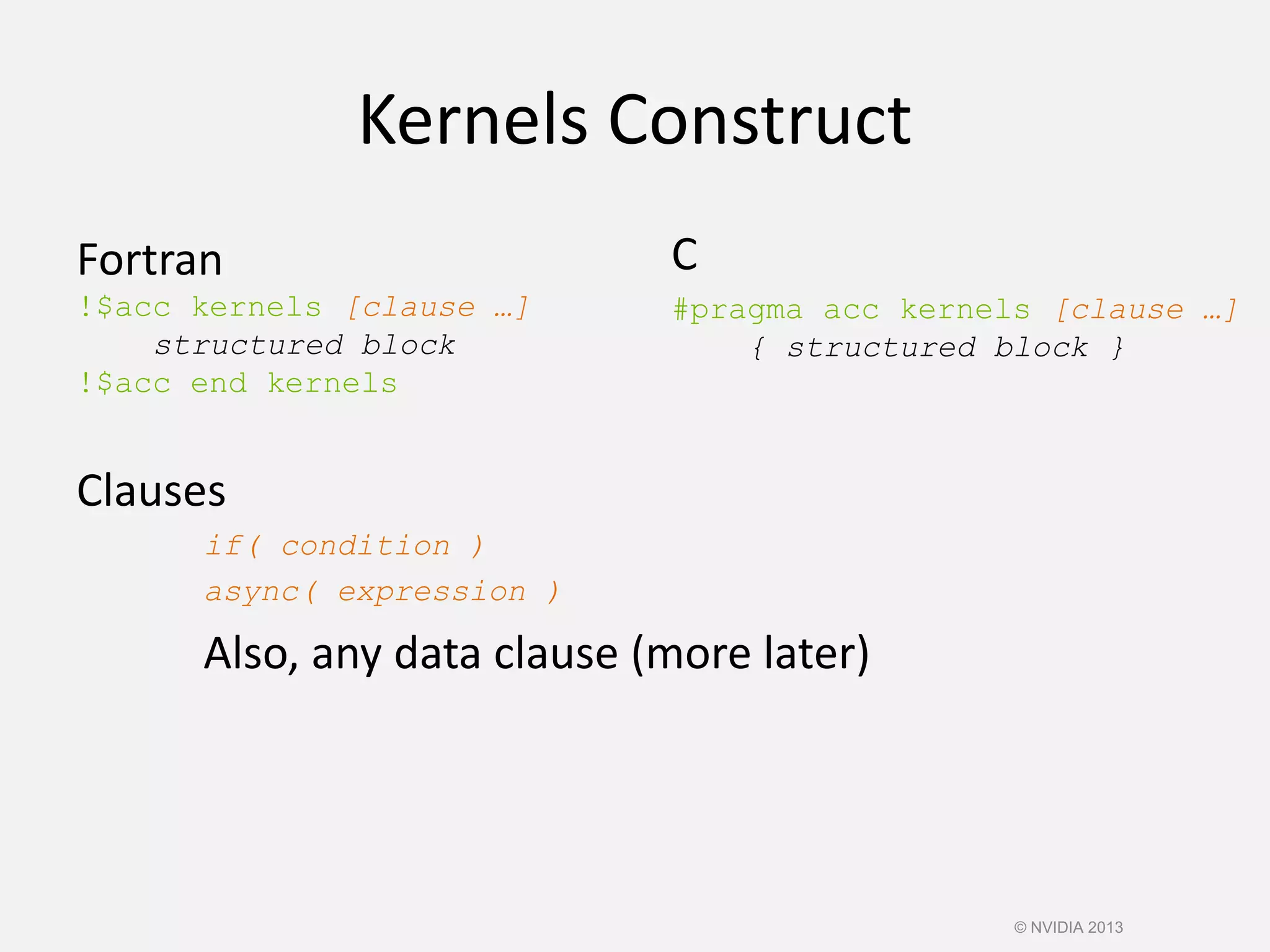 Kernels Construct

Fortran

!$acc kernels [clause …]
structured block
!$acc end kernels

C

#pragma acc kernels [clause …]
{ structured block }

Clauses

if( condition )
async( expression )

Also, any data clause (more later)

© NVIDIA 2013